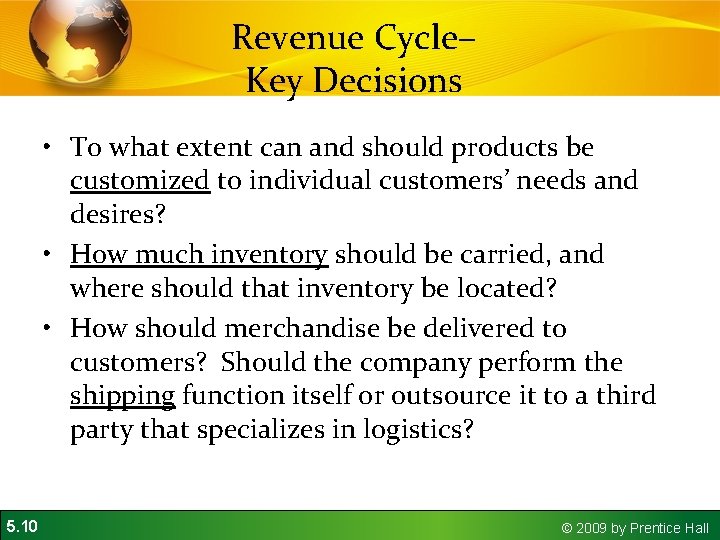 Revenue Cycle–
Key Decisions

• To what extent can and should products be customized to individual customers' needs and desires?
• How much inventory should be carried, and where should that inventory be located?
• How should merchandise be delivered to customers? Should the company perform the shipping function itself or outsource it to a third party that specializes in logistics?

5.10

© 2009 by Prentice Hall